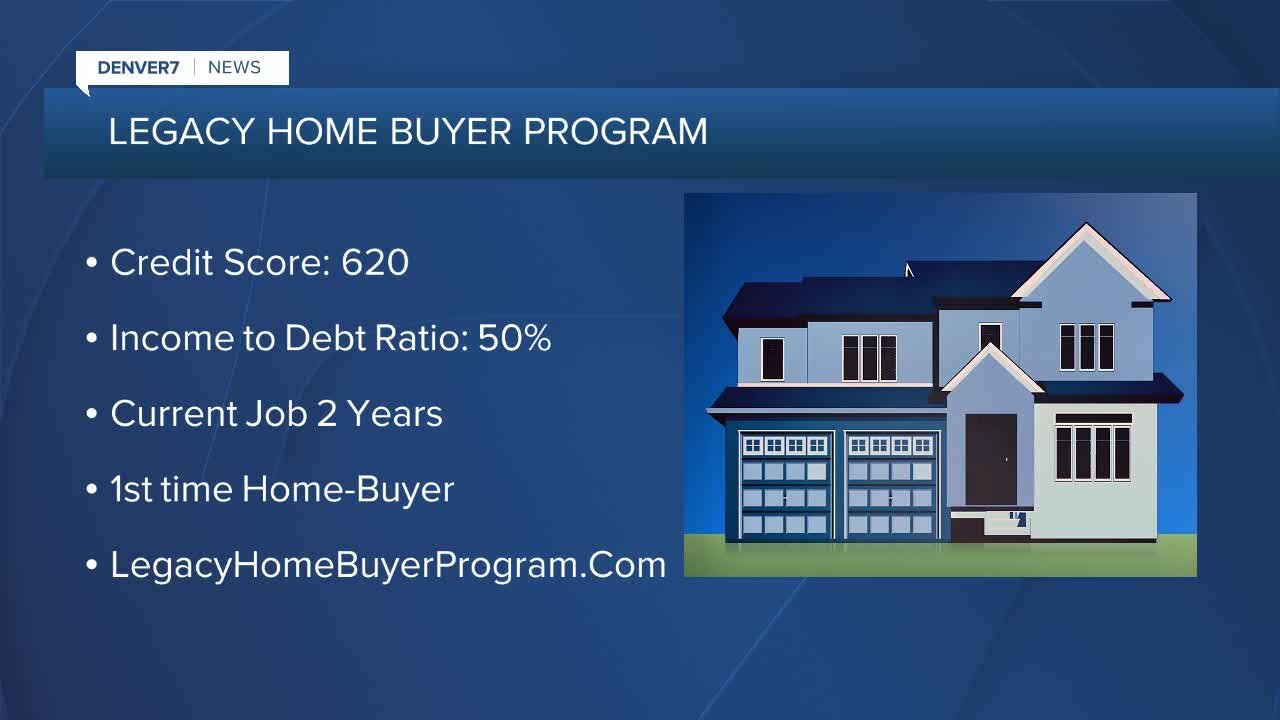 DENVER7 | NEWS

LEGACY HOME BUYER PROGRAM

• Credit Score: 620

• Income to Debt Ratio: 50%

• Current Job 2 Years

• 1st time Home-Buyer

• LegacyHomeBuyerProgram.Com